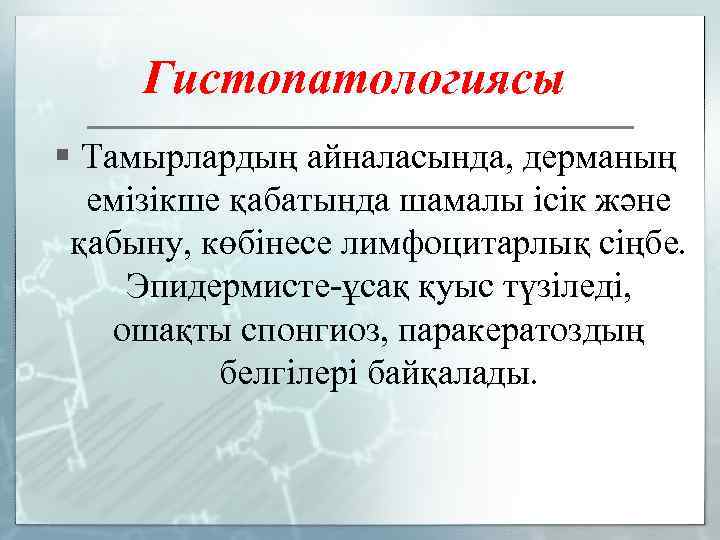 Гистопатологиясы

▪ Тамырлардың айналасында, дерманың емізікше қабатында шамалы ісік және қабыну, көбінесе лимфоцитарлық сіңбе. Эпидермисте-ұсақ қуыс түзіледі, ошақты спонгиоз, паракератоздың белгілері байқалады.